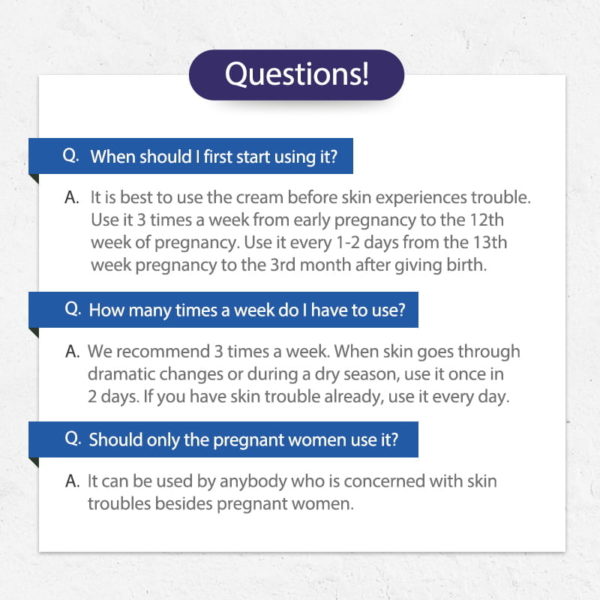 Questions!

Q. When should I first start using it?

A. It is best to use the cream before skin experiences trouble. Use it 3 times a week from early pregnancy to the 12th week of pregnancy. Use it every 1-2 days from the 13th week pregnancy to the 3rd month after giving birth.

Q. How many times a week do I have to use?

A. We recommend 3 times a week. When skin goes through dramatic changes or during a dry season, use it once in 2 days. If you have skin trouble already, use it every day.

Q. Should only the pregnant women use it?

A. It can be used by anybody who is concerned with skin troubles besides pregnant women.